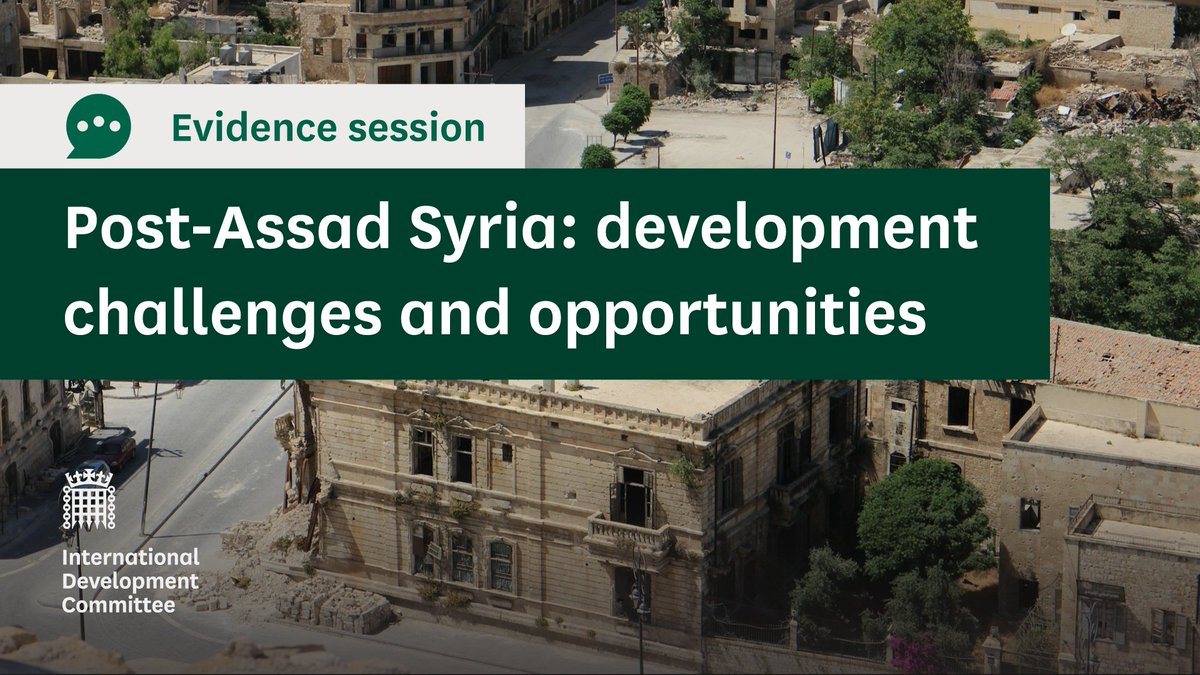 Evidence session

Post-Assad Syria: development challenges and opportunities

International Development Committee